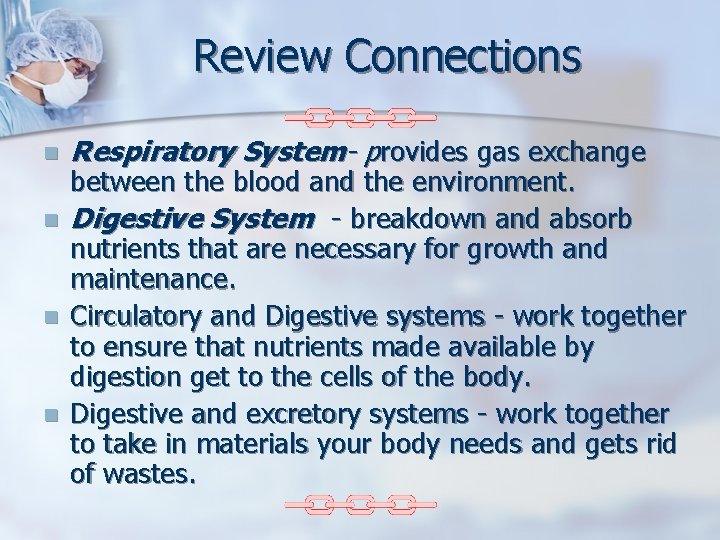 Review Connections

- Respiratory System- provides gas exchange between the blood and the environment.
- Digestive System - breakdown and absorb nutrients that are necessary for growth and maintenance.
- Circulatory and Digestive systems - work together to ensure that nutrients made available by digestion get to the cells of the body.
- Digestive and excretory systems - work together to take in materials your body needs and gets rid of wastes.